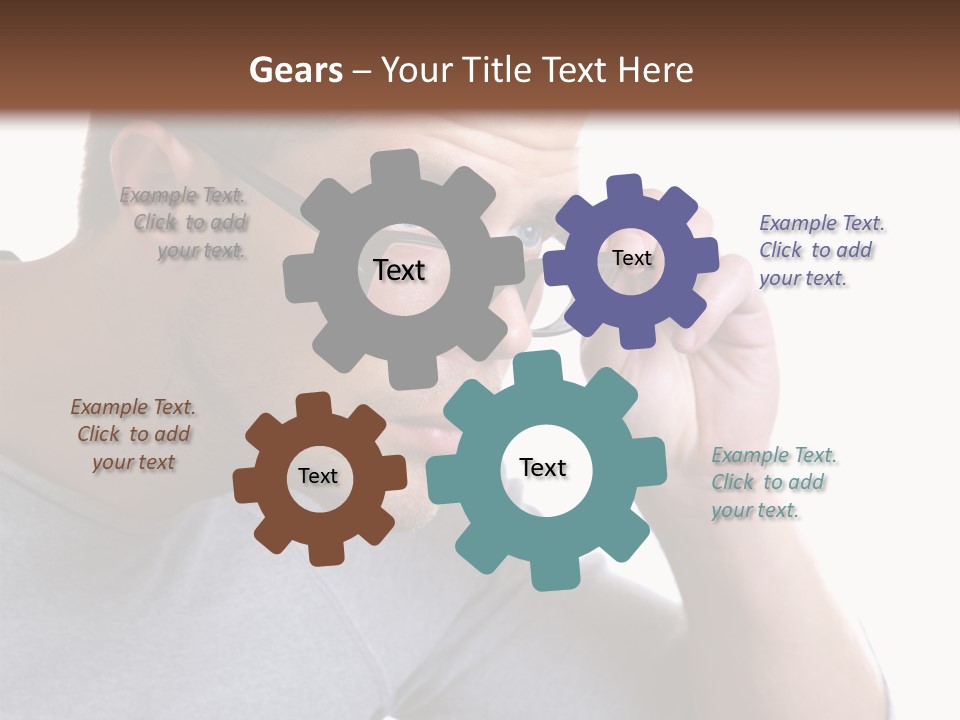 Gears – Your Title Text Here

Example Text. Click to add your text.

Text

Text

Example Text. Click to add your text.

Example Text. Click to add your text

Text

Text

Example Text. Click to add your text.